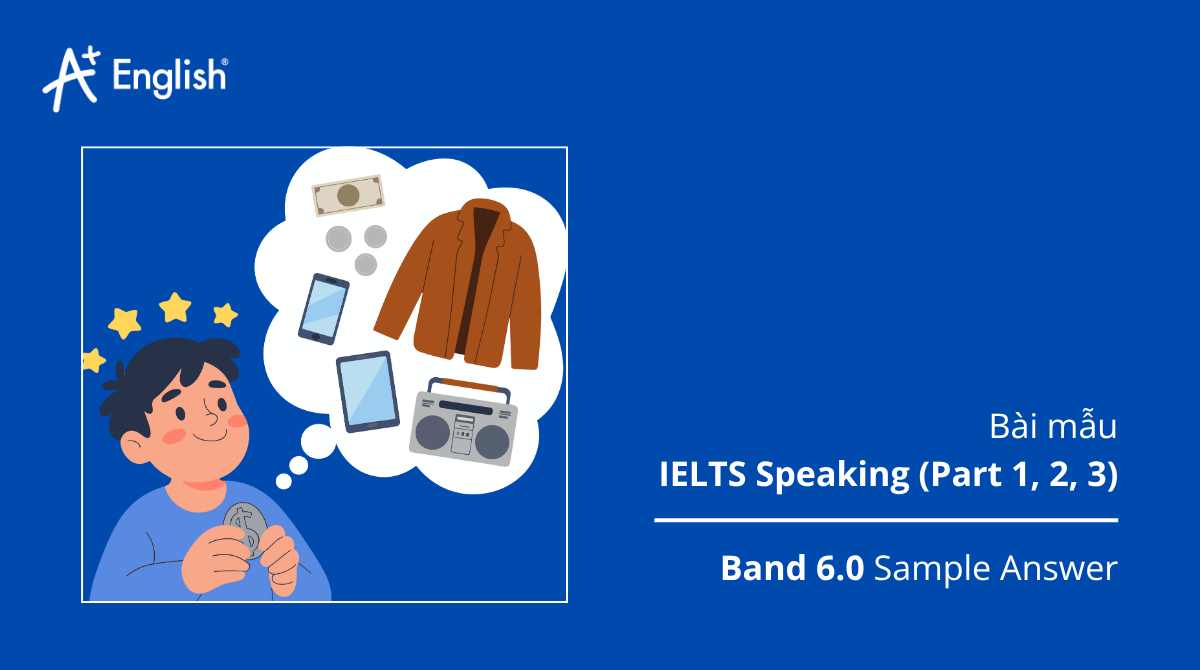 A+ English®

Bài mẫu

IELTS Speaking (Part 1, 2, 3)

Band 6.0 Sample Answer